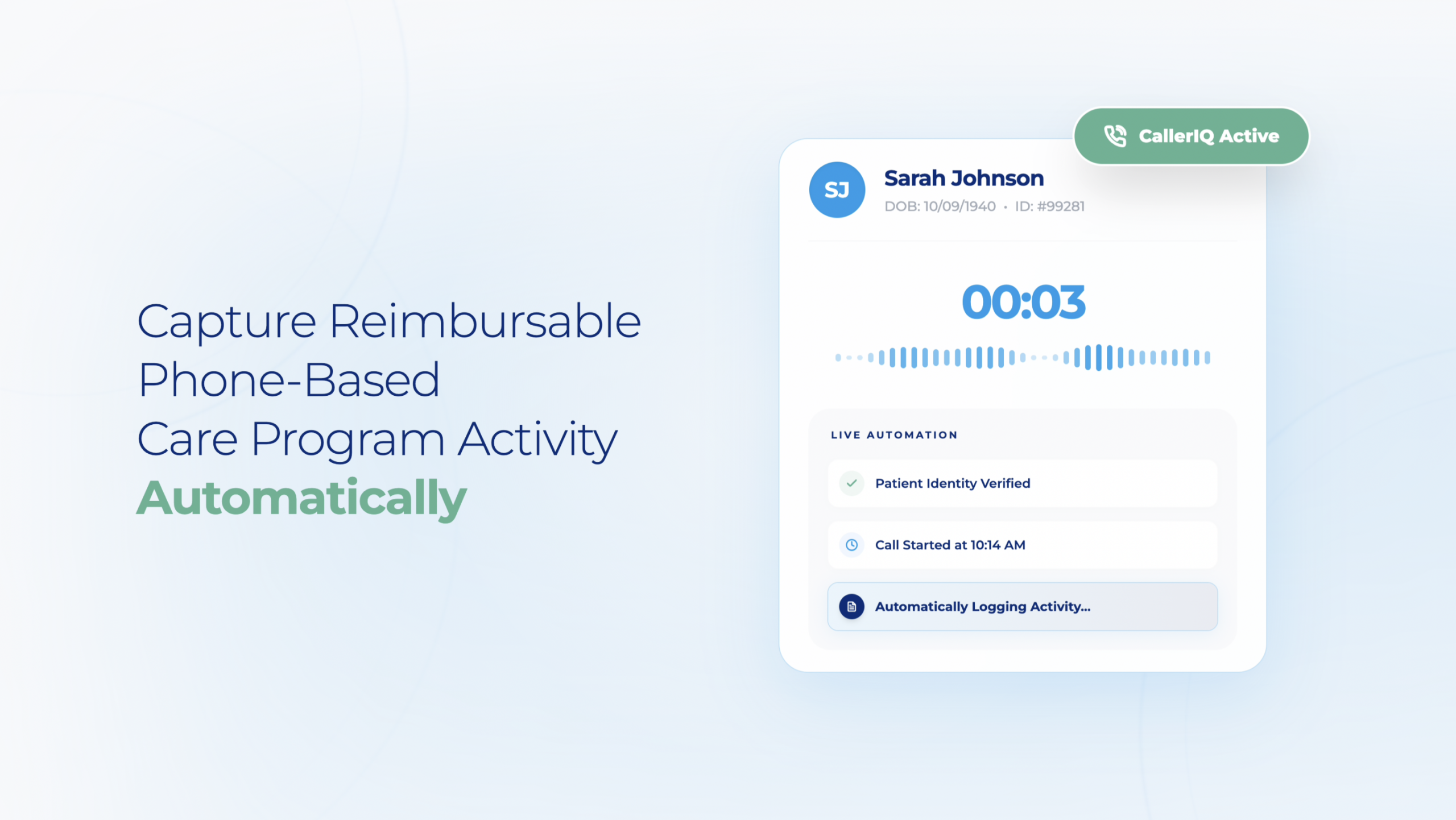 Capture Reimbursable Phone-Based Care Program Activity Automatically

CallerIQ Active

SJ

Sarah Johnson

DOB: 10/09/1940 • ID: #99281

00:03

LIVE AUTOMATION

Patient Identity Verified

Call Started at 10:14 AM

Automatically Logging Activity...